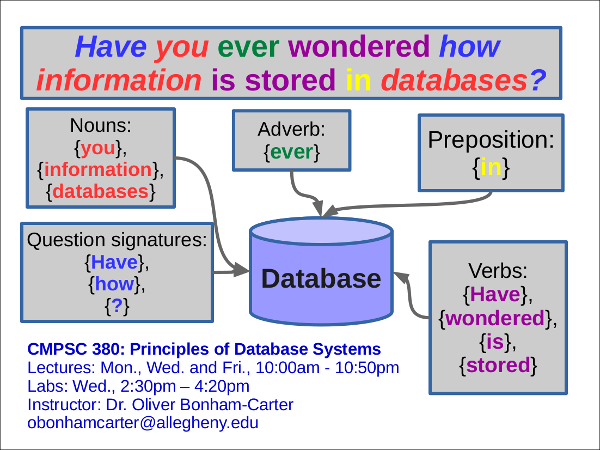 Have you ever wondered how information is stored in databases?

Nouns:
{you},
{information},
{databases}

Adverb:
{ever}

Preposition:
{in}

Question signatures:
{Have},
{how},
{?}

Database

Verbs:
{Have},
{wondered},
{is},
{stored}

CMPSC 380: Principles of Database Systems
Lectures: Mon., Wed. and Fri., 10:00am - 10:50pm
Labs: Wed., 2:30pm – 4:20pm
Instructor: Dr. Oliver Bonham-Carter
obonhamcarter@allegheny.edu